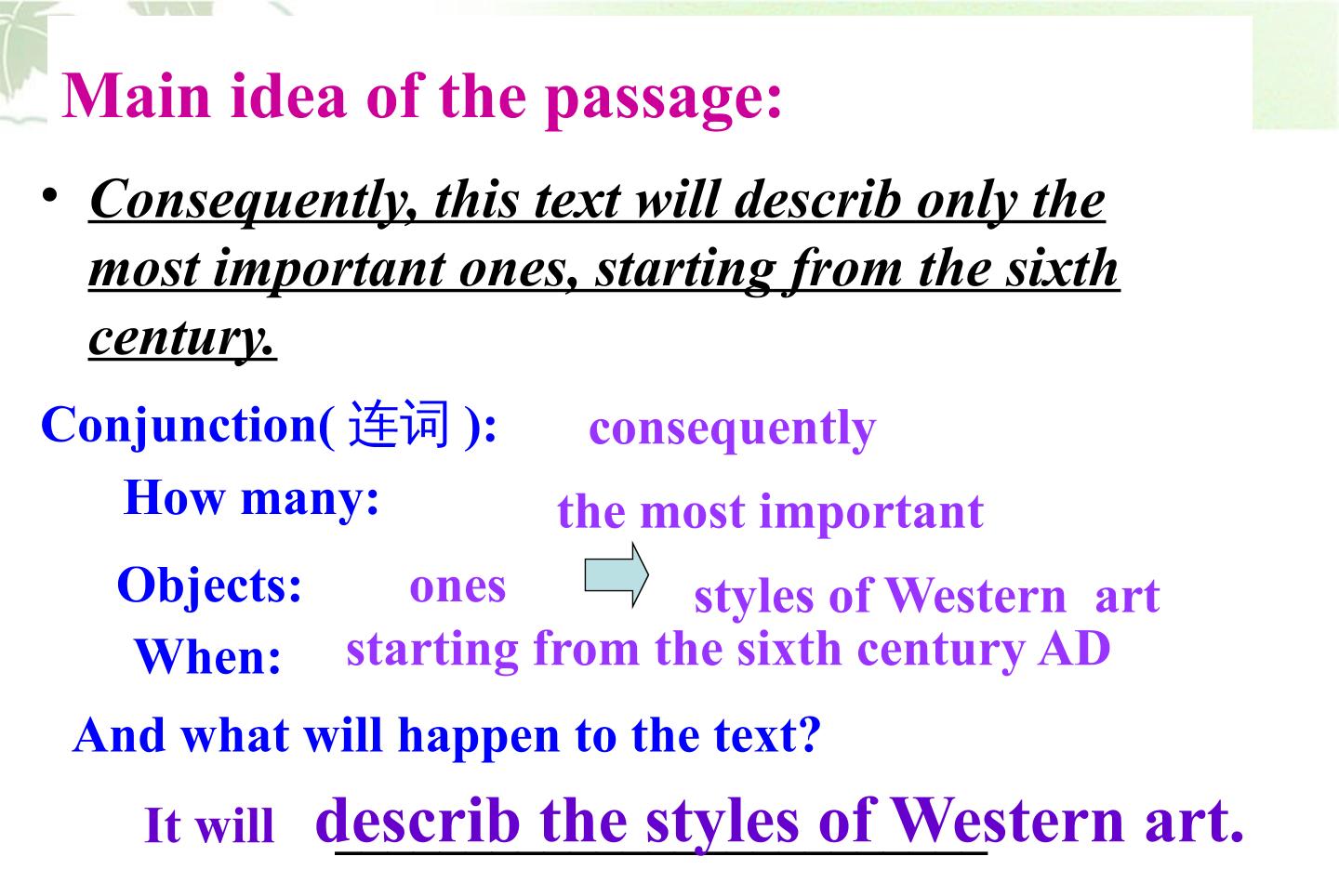 Main idea of the passage:

• Consequently, this text will describ only the most important ones, starting from the sixth century.

Conjunction( 连词 ): consequently

How many: the most important

Objects: ones styles of Western art

When: starting from the sixth century AD

And what will happen to the text?

It will describ the styles of Western art.